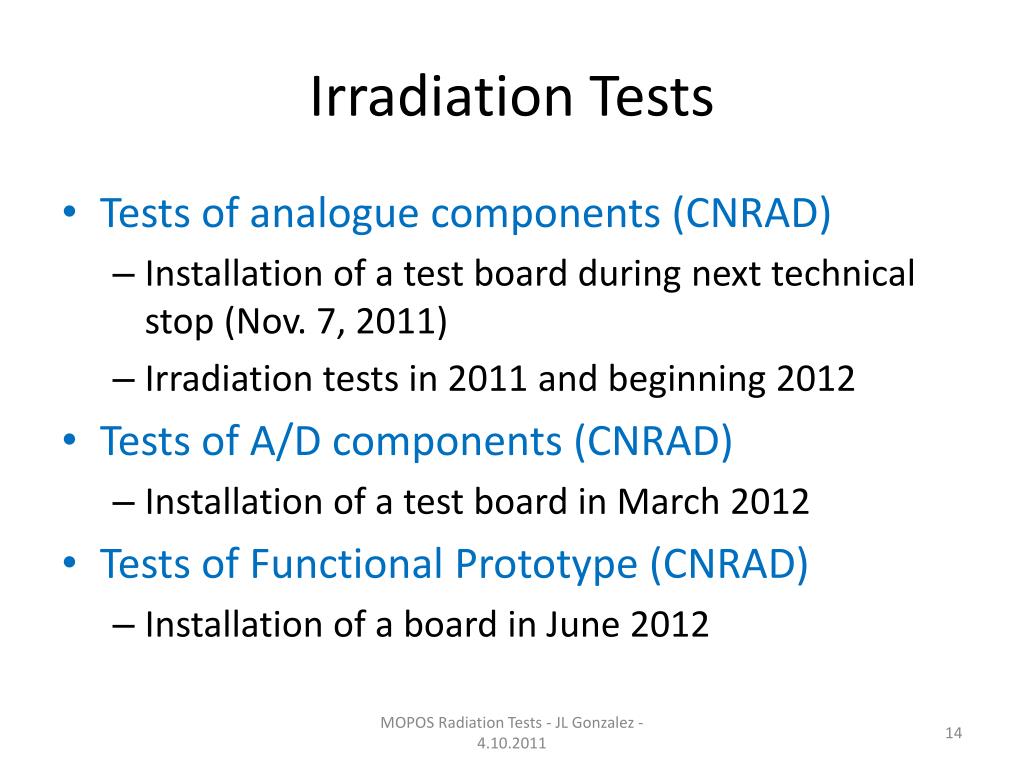 Irradiation Tests

• Tests of analogue components (CNRAD)
– Installation of a test board during next technical stop (Nov. 7, 2011)
– Irradiation tests in 2011 and beginning 2012
• Tests of A/D components (CNRAD)
– Installation of a test board in March 2012
• Tests of Functional Prototype (CNRAD)
– Installation of a board in June 2012

MOPOS Radiation Tests - JL Gonzalez - 4.10.2011

14